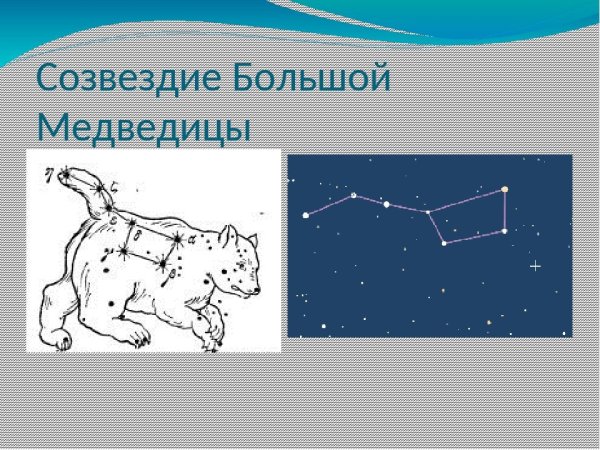 Созвездие Большой Медведицы

$\eta$
$\zeta$
$\varepsilon$
$\delta$
$\alpha$
$\gamma$
$\beta$